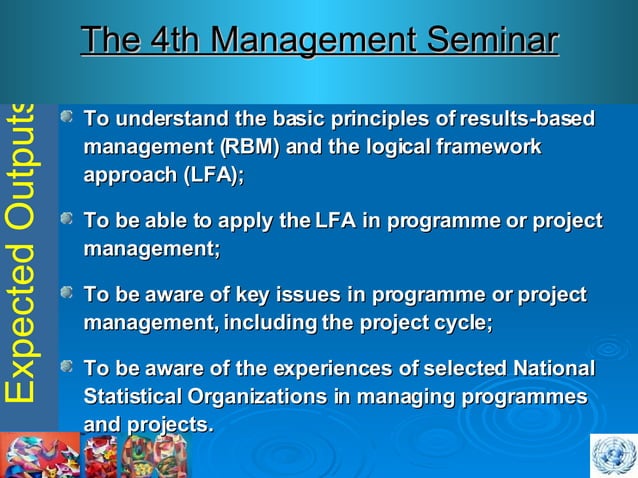 The 4th Management Seminar

Expected Outputs

To understand the basic principles of results-based management (RBM) and the logical framework approach (LFA);

To be able to apply the LFA in programme or project management;

To be aware of key issues in programme or project management, including the project cycle;

To be aware of the experiences of selected National Statistical Organizations in managing programmes and projects.